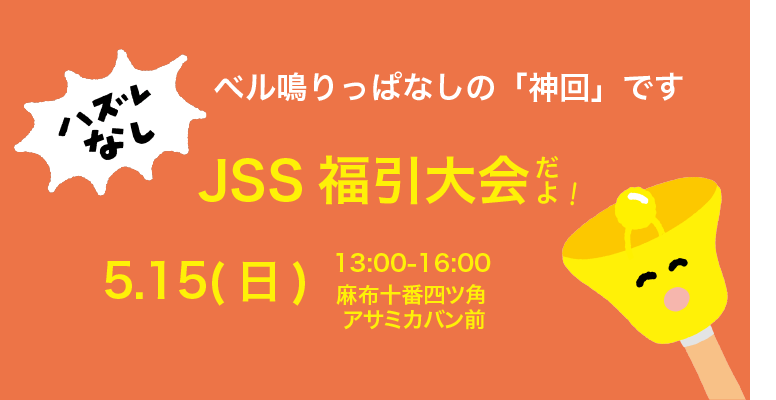 ハズレなし

ベル鳴りっぱなしの「神回」です

JSS 福引大会だよ！

5.15(日)

13:00-16:00
麻布十番四ツ角
アサミカバン前